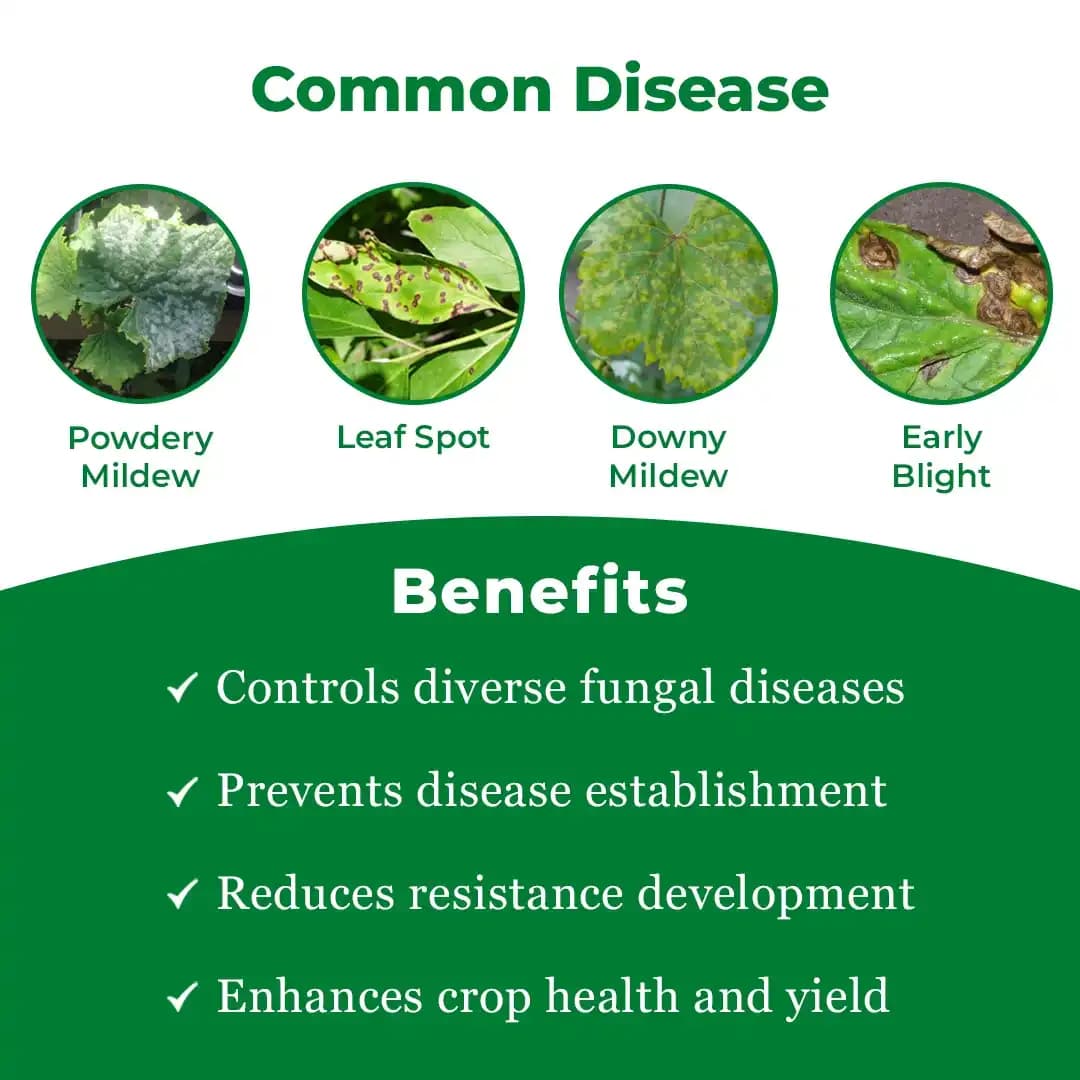 Common Disease

Powdery Mildew

Leaf Spot

Downy Mildew

Early Blight

Benefits

✓ Controls diverse fungal diseases

✓ Prevents disease establishment

✓ Reduces resistance development

✓ Enhances crop health and yield